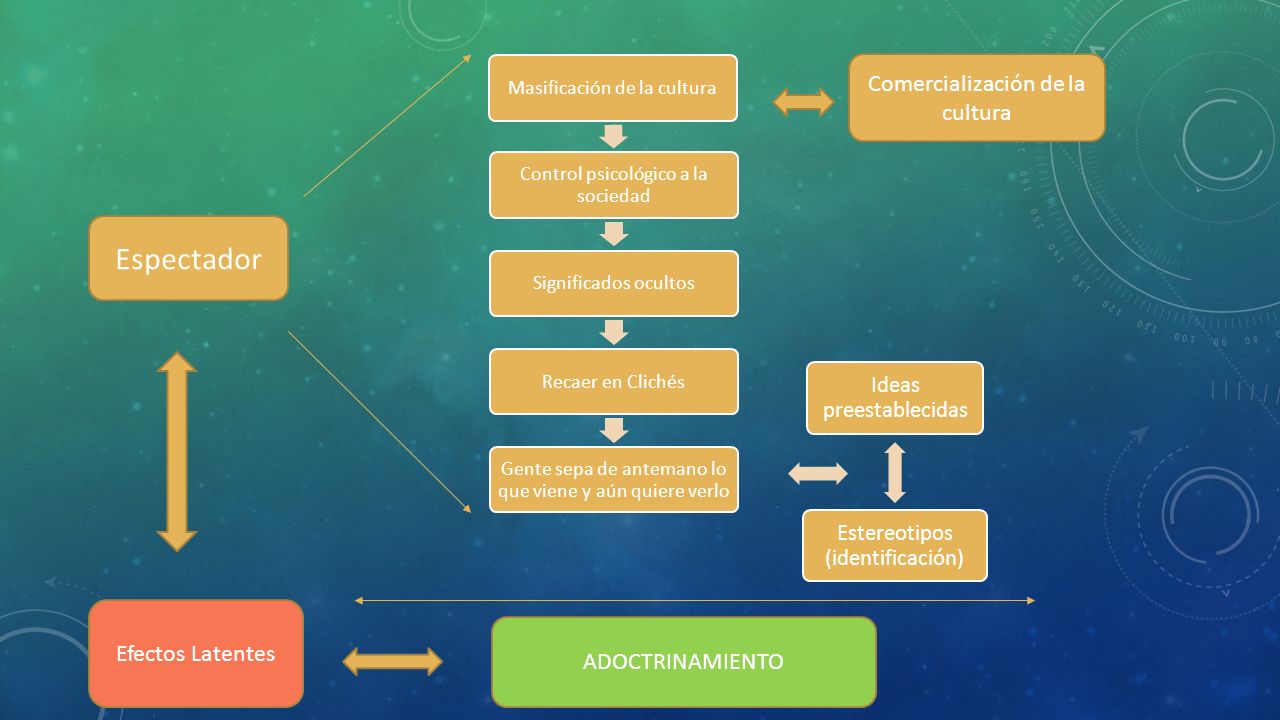 Espectador

Masificación de la cultura

Comercialización de la cultura

Control psicológico a la sociedad

Significados ocultos

Recaer en Clichés

Gente sepa de antemano lo que viene y aún quiere verlo

Ideas preestablecidas

Estereotipos (identificación)

Efectos Latentes

ADOCTRINAMIENTO